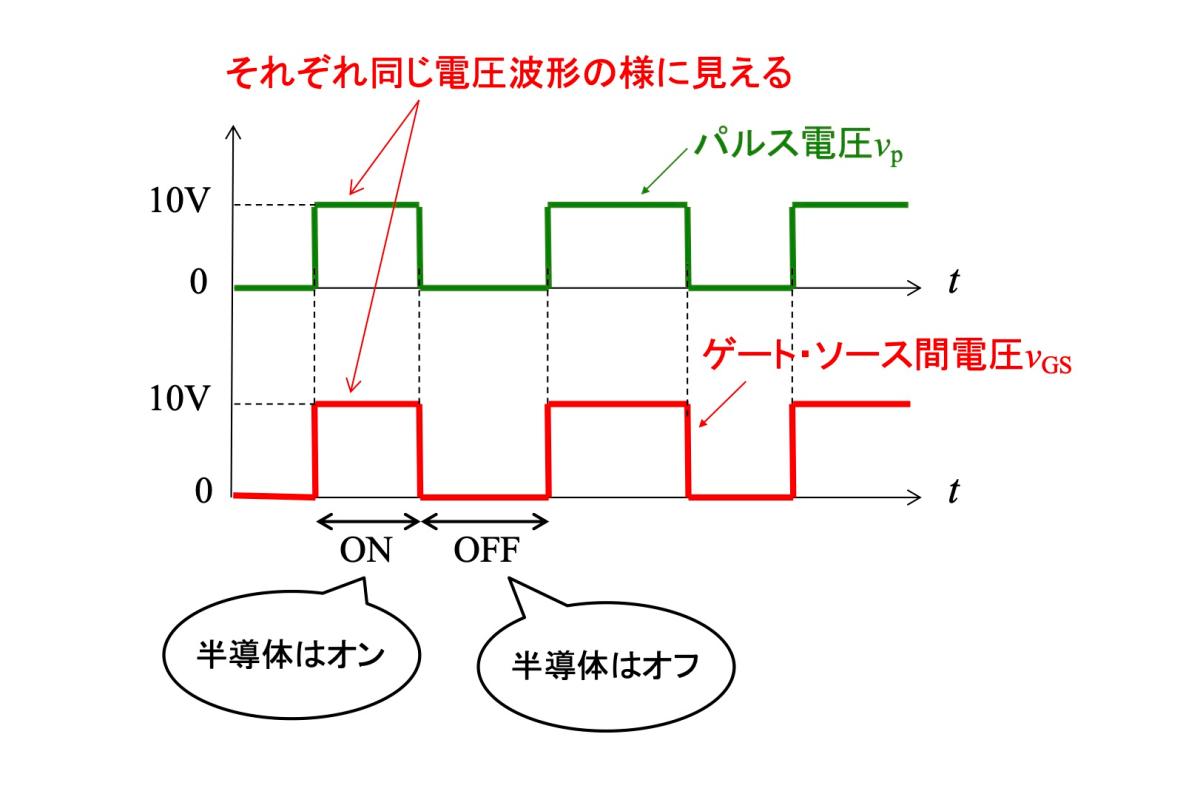 それぞれ同じ電圧波形の様に見える

パルス電圧$v_p$

10V

0

$t$

ゲート･ソース間電圧$v_{GS}$

10V

0

$t$

ON

OFF

半導体はオン

半導体はオフ